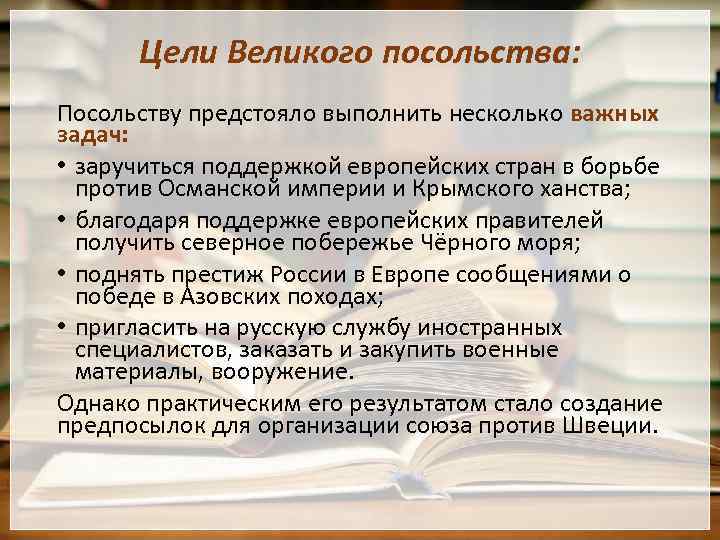 Цели Великого посольства:

Посольству предстояло выполнить несколько важных задач:

• заручиться поддержкой европейских стран в борьбе против Османской империи и Крымского ханства;
• благодаря поддержке европейских правителей получить северное побережье Чёрного моря;
• поднять престиж России в Европе сообщениями о победе в Азовских походах;
• пригласить на русскую службу иностранных специалистов, заказать и закупить военные материалы, вооружение.

Однако практическим его результатом стало создание предпосылок для организации союза против Швеции.